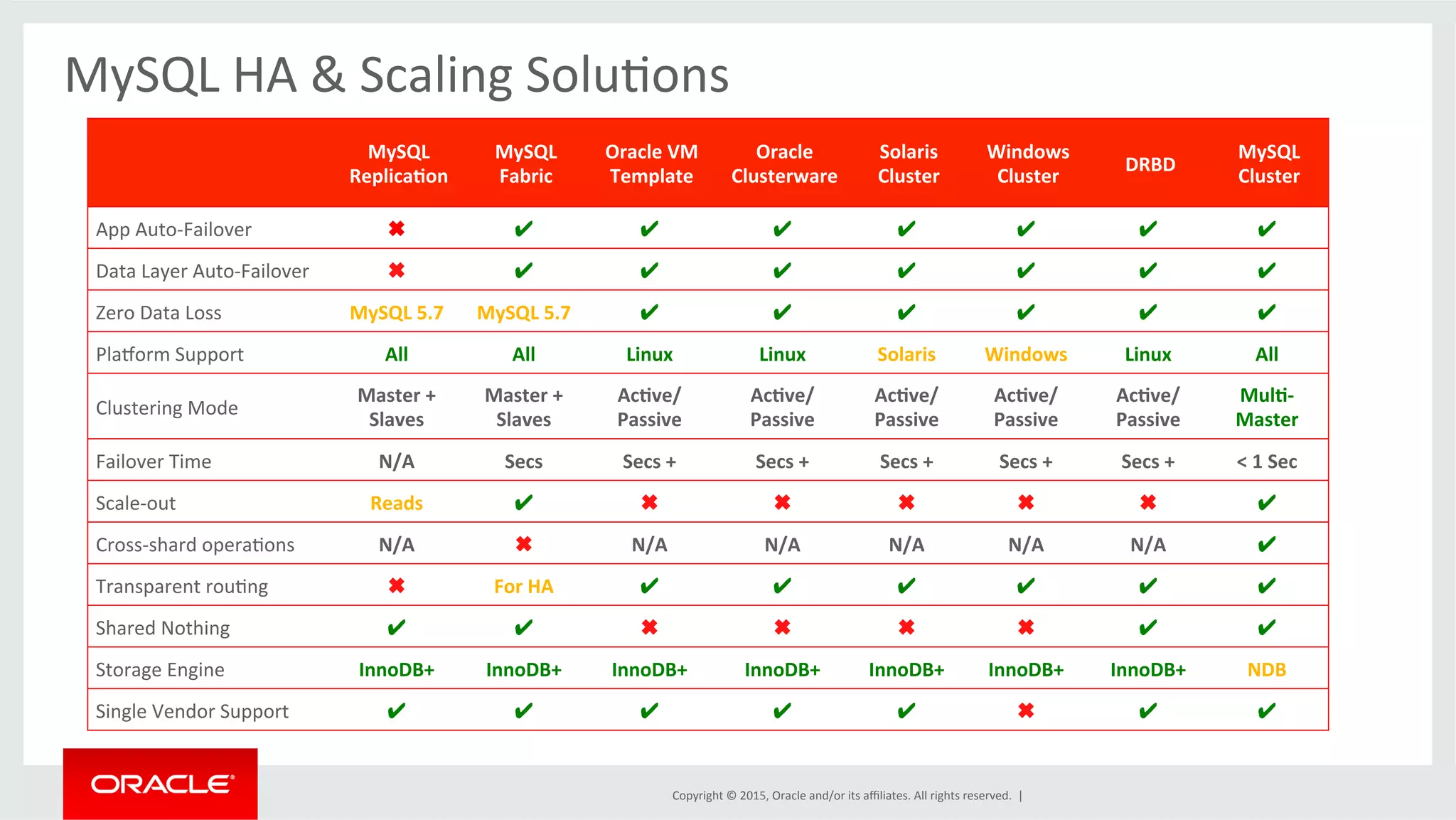 MySQL HA & Scaling Solutions

| | MySQL Replication | MySQL Fabric | Oracle VM Template | Oracle Clusterware | Solaris Cluster | Windows Cluster | DRBD | MySQL Cluster |
|---|---|---|---|---|---|---|---|---|
| App Auto-Failover | ✖ | ✔ | ✔ | ✔ | ✔ | ✔ | ✔ | ✔ |
| Data Layer Auto-Failover | ✖ | ✔ | ✔ | ✔ | ✔ | ✔ | ✔ | ✔ |
| Zero Data Loss | MySQL 5.7 | MySQL 5.7 | ✔ | ✔ | ✔ | ✔ | ✔ | ✔ |
| Platform Support | All | All | Linux | Linux | Solaris | Windows | Linux | All |
| Clustering Mode | Master + Slaves | Master + Slaves | Active/ Passive | Active/ Passive | Active/ Passive | Active/ Passive | Active/ Passive | Multi-Master |
| Failover Time | N/A | Secs | Secs + | Secs + | Secs + | Secs + | Secs + | < 1 Sec |
| Scale-out | Reads | ✔ | ✖ | ✖ | ✖ | ✖ | ✖ | ✔ |
| Cross-shard operations | N/A | ✖ | N/A | N/A | N/A | N/A | N/A | ✔ |
| Transparent routing | ✖ | For HA | ✔ | ✔ | ✔ | ✔ | ✔ | ✔ |
| Shared Nothing | ✔ | ✔ | ✖ | ✖ | ✖ | ✖ | ✔ | ✔ |
| Storage Engine | InnoDB+ | InnoDB+ | InnoDB+ | InnoDB+ | InnoDB+ | InnoDB+ | InnoDB+ | NDB |
| Single Vendor Support | ✔ | ✔ | ✔ | ✔ | ✔ | ✖ | ✔ | ✔ |

ORACLE

Copyright © 2015, Oracle and/or its affiliates. All rights reserved. |